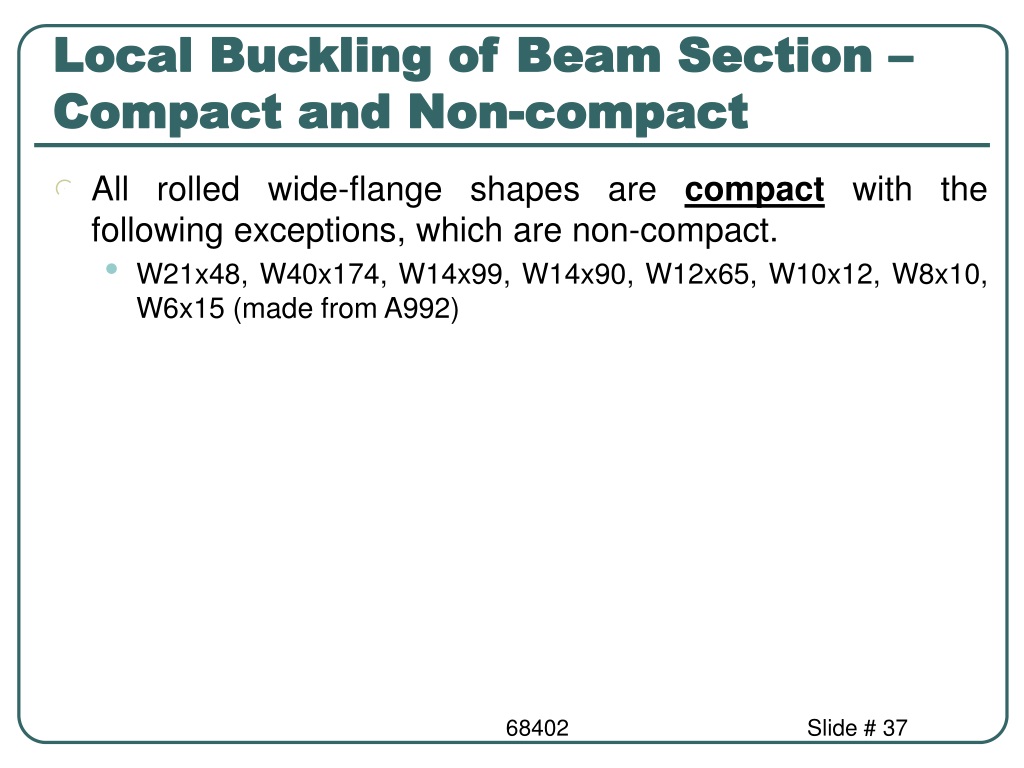 Local Buckling of Beam Section – Compact and Non-compact

All rolled wide-flange shapes are compact with the following exceptions, which are non-compact.

W21x48, W40x174, W14x99, W14x90, W12x65, W10x12, W8x10, W6x15 (made from A992)

68402

Slide # 37